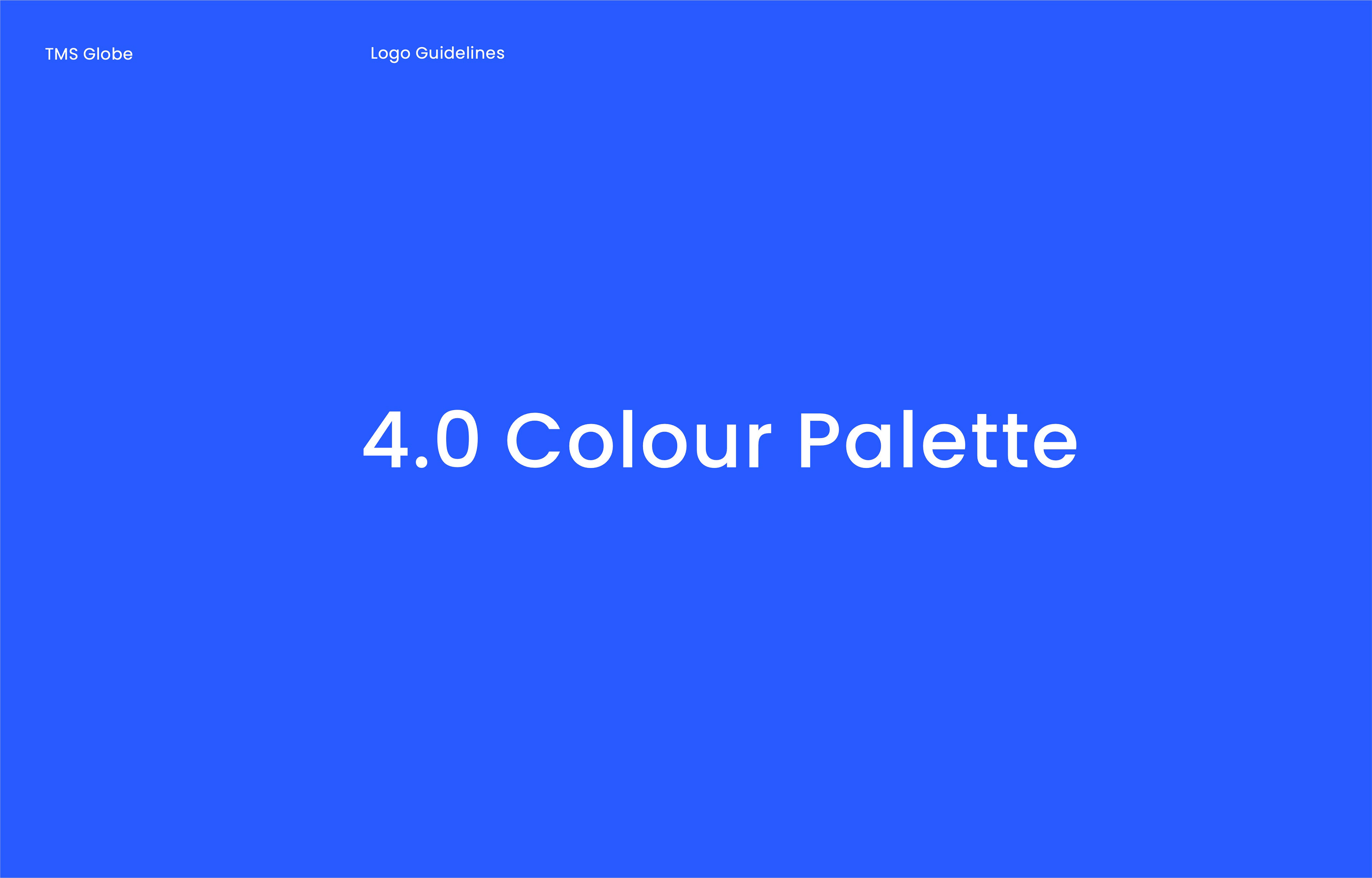 TMS Globe

Logo Guidelines

4.0 Colour Palette